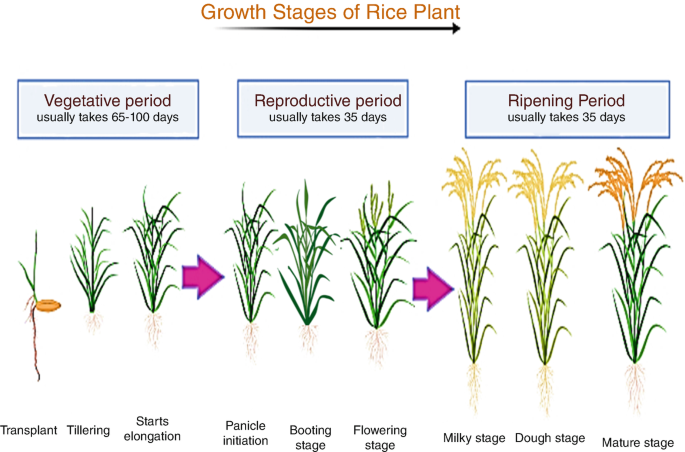 Growth Stages of Rice Plant

Vegetative period
usually takes 65-100 days

Reproductive period
usually takes 35 days

Ripening Period
usually takes 35 days

Transplant Tillering Starts elongation Panicle initiation Booting stage Flowering stage Milky stage Dough stage Mature stage